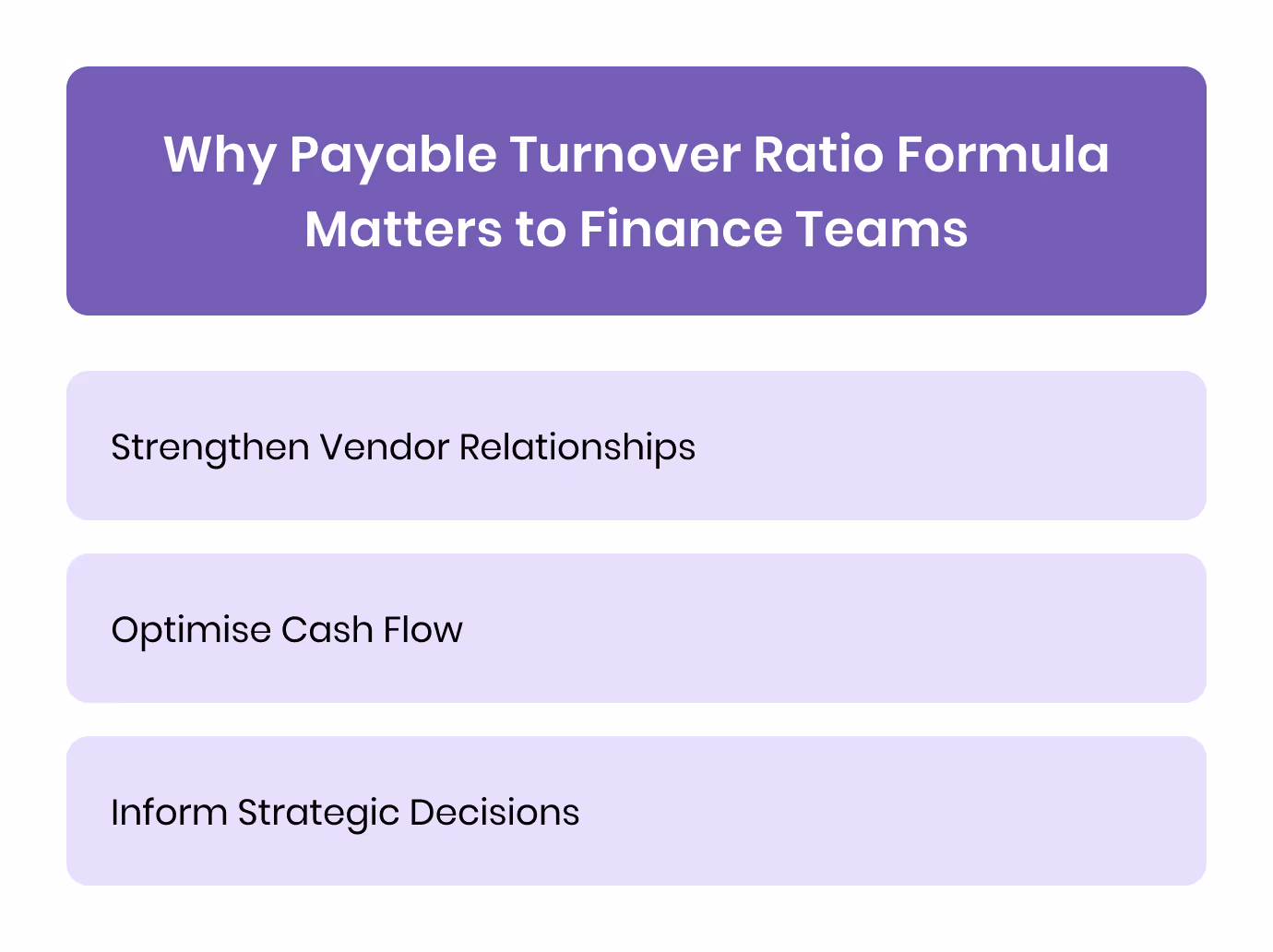 Why Payable Turnover Ratio Formula Matters to Finance Teams

Strengthen Vendor Relationships

Optimise Cash Flow

Inform Strategic Decisions